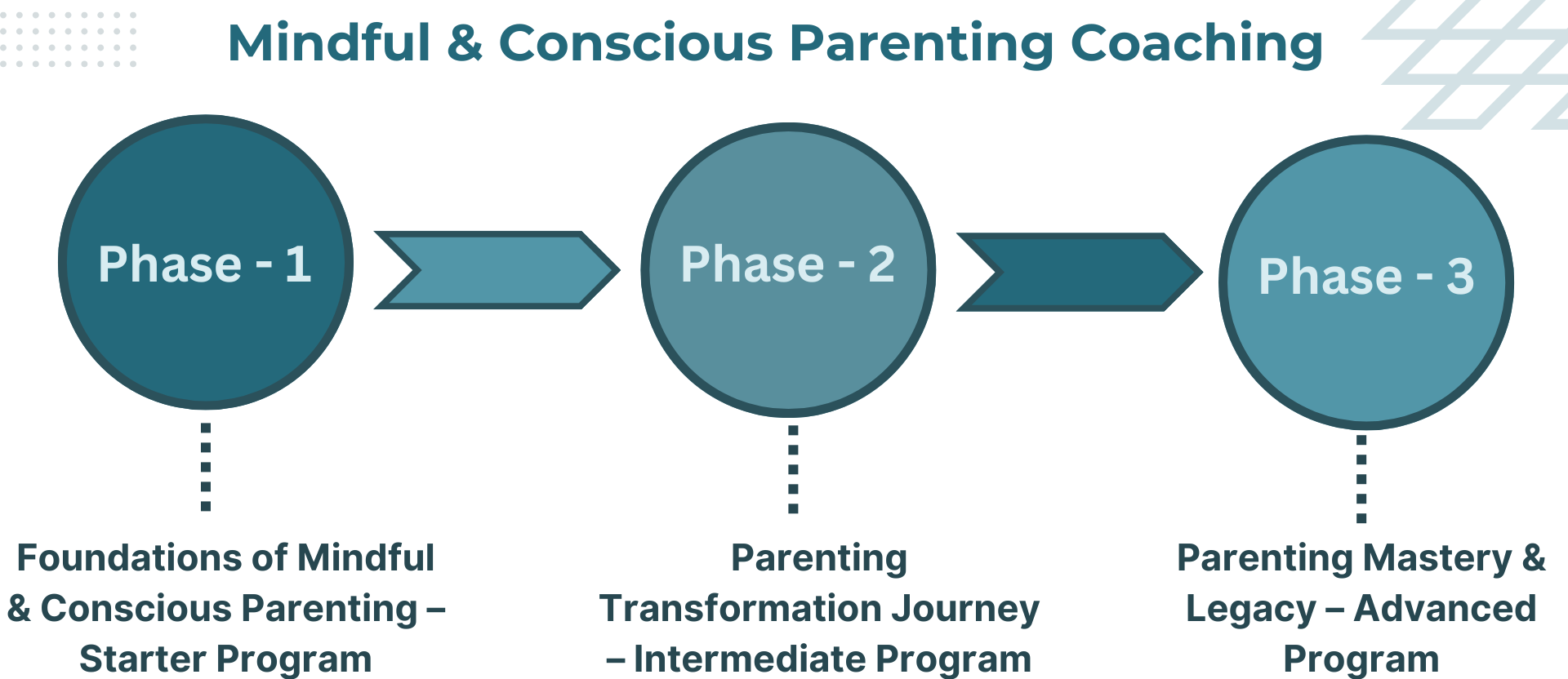 Mindful & Conscious Parenting Coaching

Phase - 1

Phase - 2

Phase - 3

Foundations of Mindful & Conscious Parenting – Starter Program

Parenting Transformation Journey – Intermediate Program

Parenting Mastery & Legacy – Advanced Program